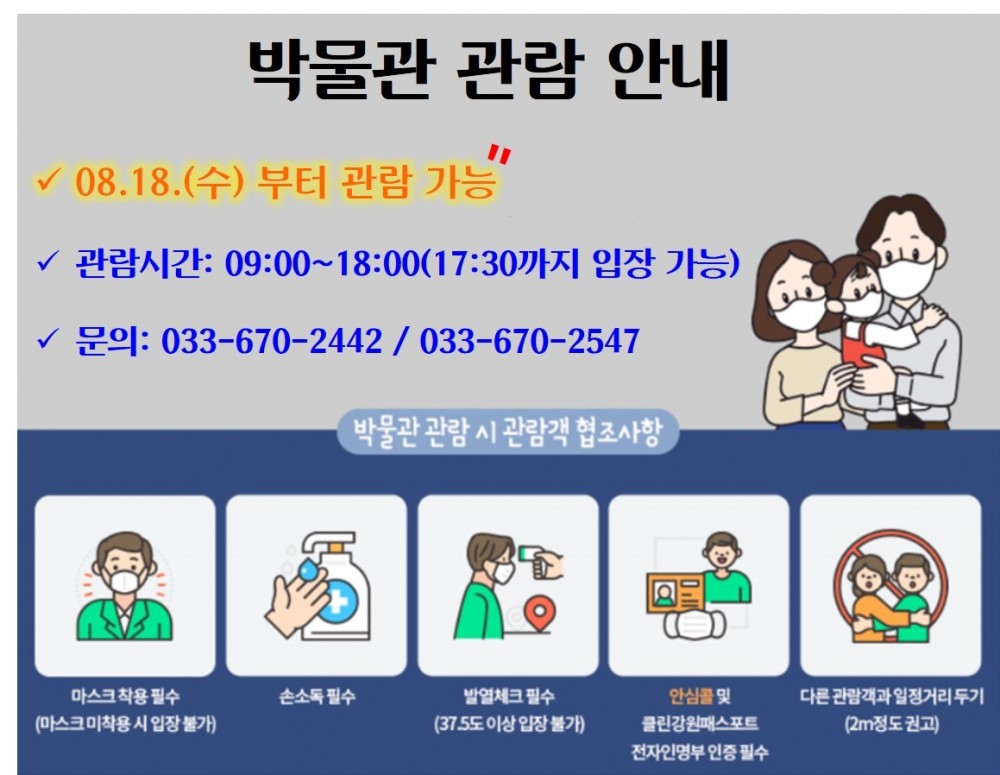 박물관 관람 안내

✓ 08.18.(수) 부터 관람 가능"

✓ 관람시간: 09:00~18:00(17:30까지 입장 가능)

✓ 문의: 033-670-2442 / 033-670-2547

박물관 관람 시 관람객 협조사항

마스크 착용 필수 (마스크 미착용 시 입장 불가)

손소독 필수

발열체크 필수 (37.5도 이상 입장 불가)

안심콜 및 클린강원패스포트 전자인명부 인증 필수

다른 관람객과 일정거리 두기 (2m정도 권고)